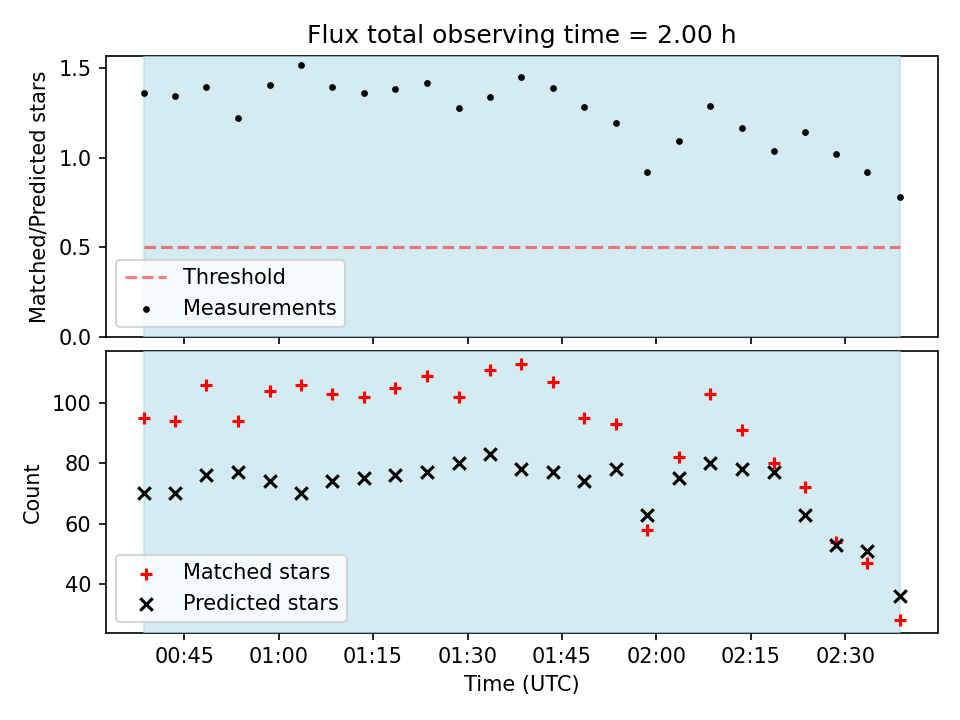 Flux total observing time = 2.00 h

Matched/Predicted stars

1.5
1.0
0.5
0.0

Threshold
Measurements

Count

100
80
60
40

Matched stars
Predicted stars

00:45
01:00
01:15
01:30
01:45
02:00
02:15
02:30

Time (UTC)